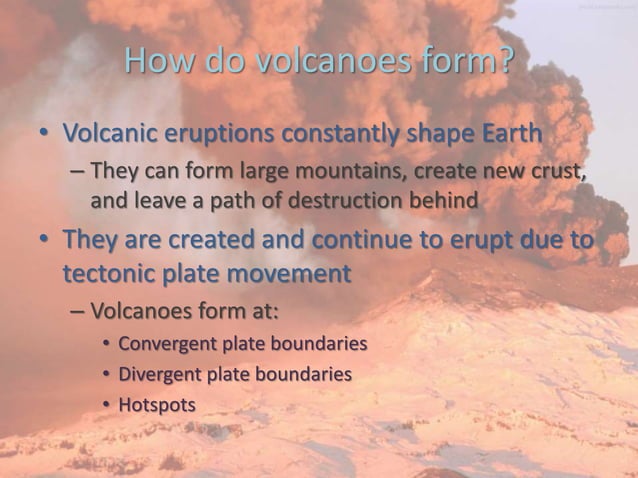 How do volcanoes form?

• Volcanic eruptions constantly shape Earth
– They can form large mountains, create new crust, and leave a path of destruction behind

• They are created and continue to erupt due to tectonic plate movement
– Volcanoes form at:
• Convergent plate boundaries
• Divergent plate boundaries
• Hotspots